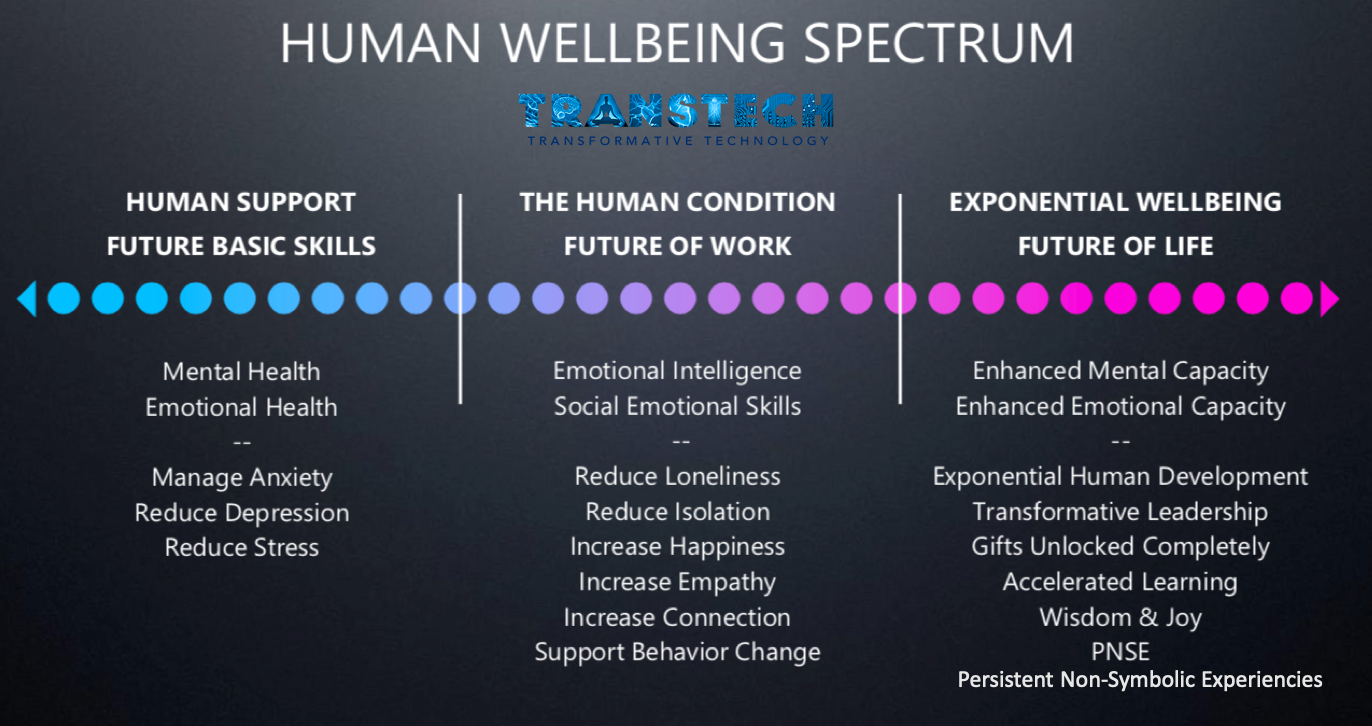 HUMAN WELLBEING SPECTRUM

TRANSTECH
TRANSFORMATIVE TECHNOLOGY

HUMAN SUPPORT
FUTURE BASIC SKILLS

Mental Health
Emotional Health
--
Manage Anxiety
Reduce Depression
Reduce Stress

THE HUMAN CONDITION
FUTURE OF WORK

Emotional Intelligence
Social Emotional Skills
--
Reduce Loneliness
Reduce Isolation
Increase Happiness
Increase Empathy
Increase Connection
Support Behavior Change

EXPONENTIAL WELLBEING
FUTURE OF LIFE

Enhanced Mental Capacity
Enhanced Emotional Capacity
--
Exponential Human Development
Transformative Leadership
Gifts Unlocked Completely
Accelerated Learning
Wisdom & Joy
PNSE
Persistent Non-Symbolic Experiencies